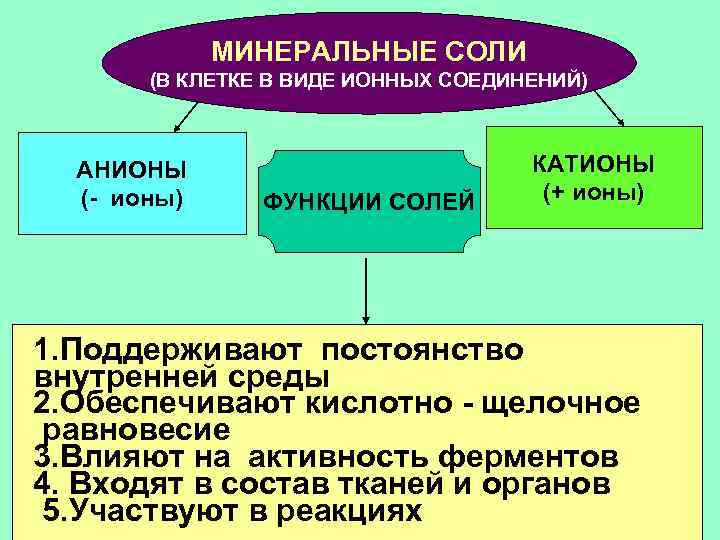 МИНЕРАЛЬНЫЕ СОЛИ
(В КЛЕТКЕ В ВИДЕ ИОННЫХ СОЕДИНЕНИЙ)

АНИОНЫ
(- ионы)

ФУНКЦИИ СОЛЕЙ

КАТИОНЫ
(+ ионы)

1.Поддерживают постоянство внутренней среды
2.Обеспечивают кислотно - щелочное равновесие
3.Влияют на активность ферментов
4. Входят в состав тканей и органов
5.Участвуют в реакциях